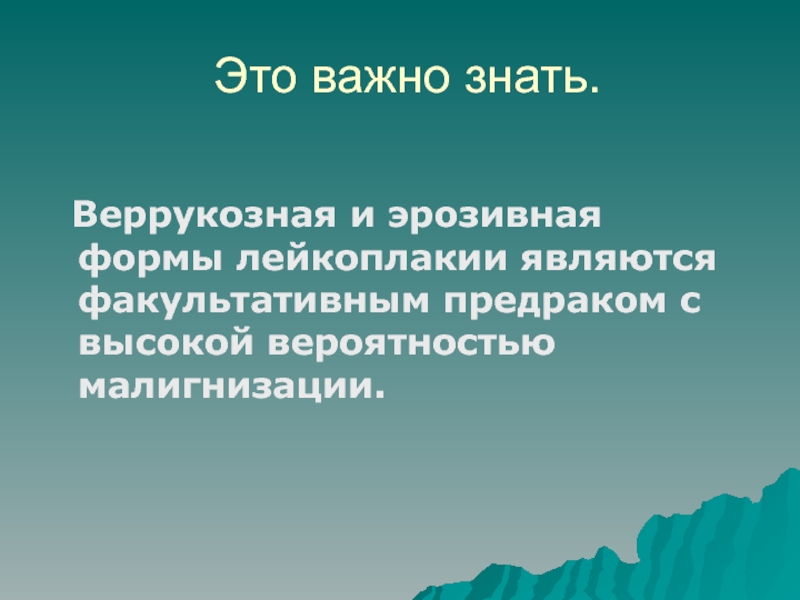 Это важно знать.

Веррукозная и эрозивная формы лейкоплакии являются факультативным предраком с высокой вероятностью малигнизации.